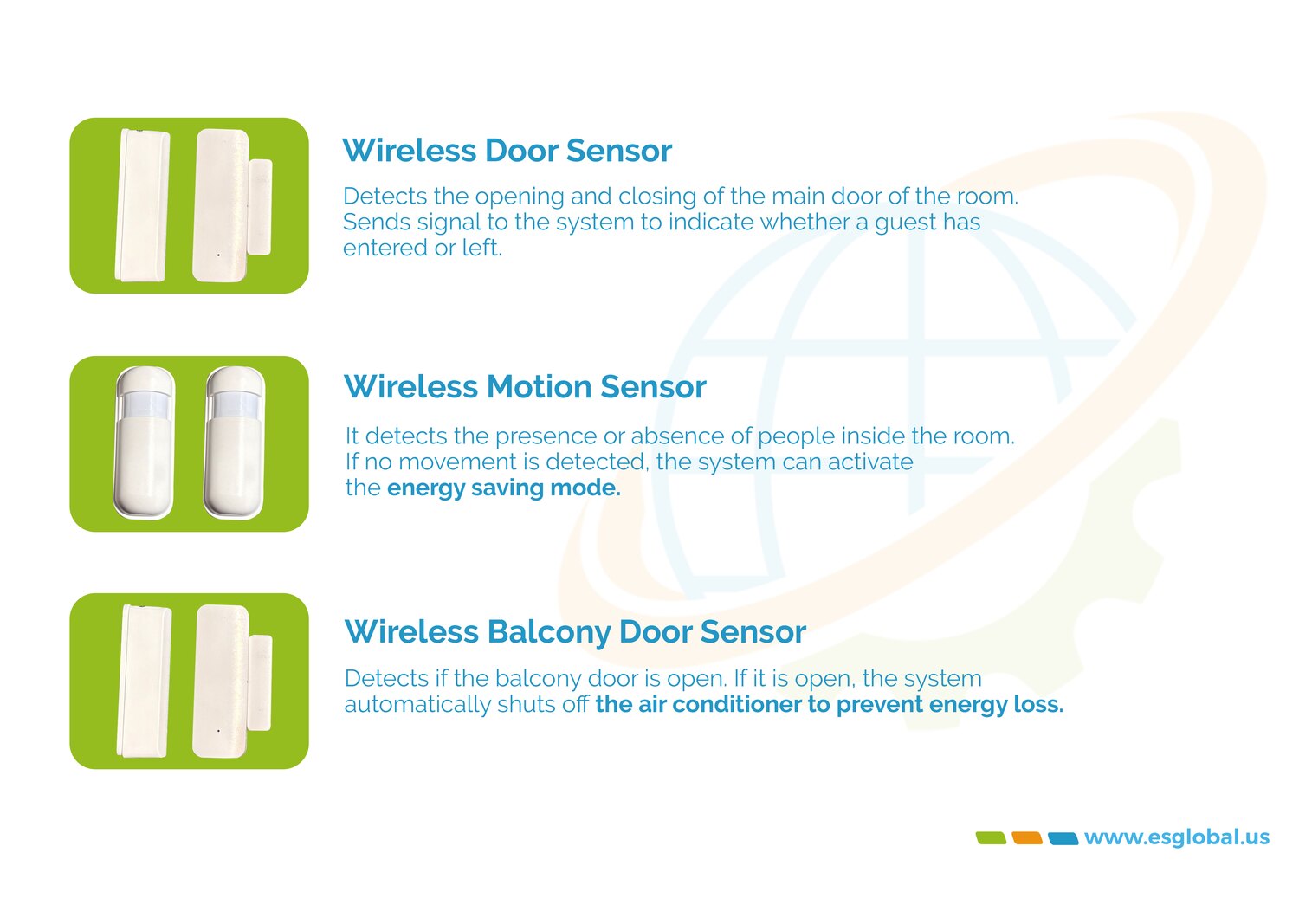 Wireless Door Sensor

Detects the opening and closing of the main door of the room. Sends signal to the system to indicate whether a guest has entered or left.

Wireless Motion Sensor

It detects the presence or absence of people inside the room. If no movement is detected, the system can activate the energy saving mode.

Wireless Balcony Door Sensor

Detects if the balcony door is open. If it is open, the system automatically shuts off the air conditioner to prevent energy loss.

www.esglobal.us